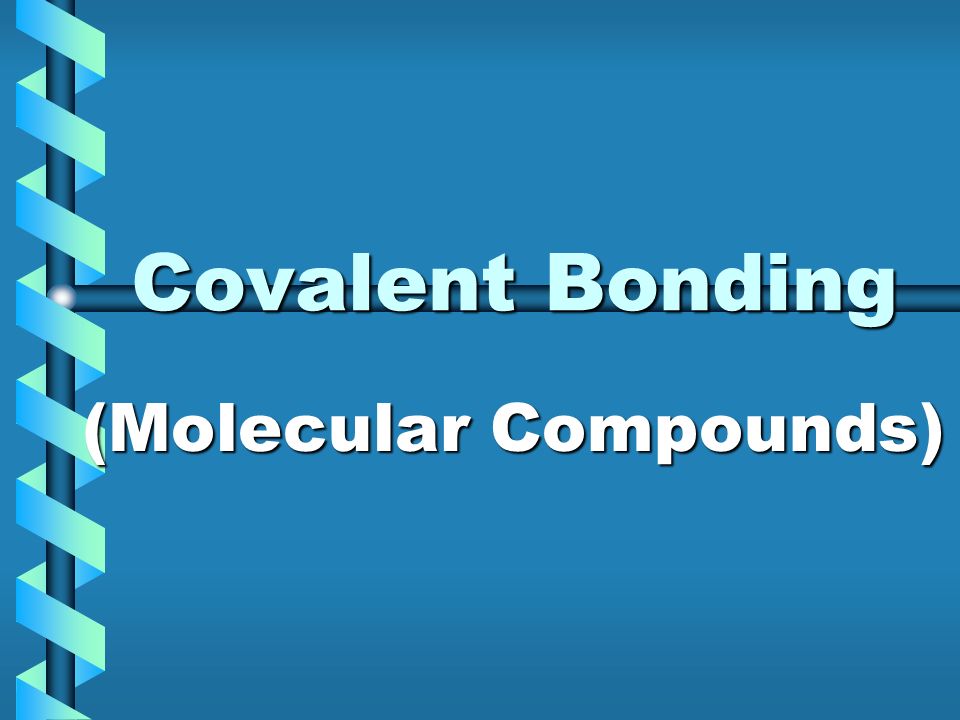 Covalent Bonding

(Molecular Compounds)